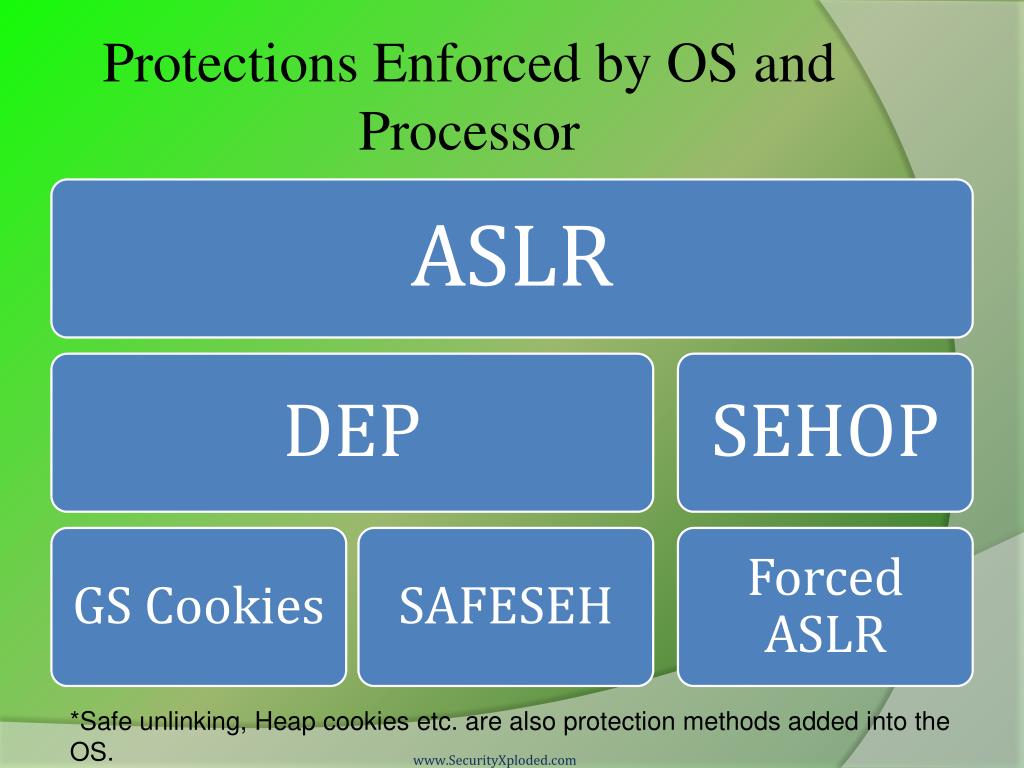 Protections Enforced by OS and Processor

ASLR

DEP

SEHOP

GS Cookies

SAFESEH

Forced ASLR

*Safe unlinking, Heap cookies etc. are also protection methods added into the OS.

www.SecurityXploded.com